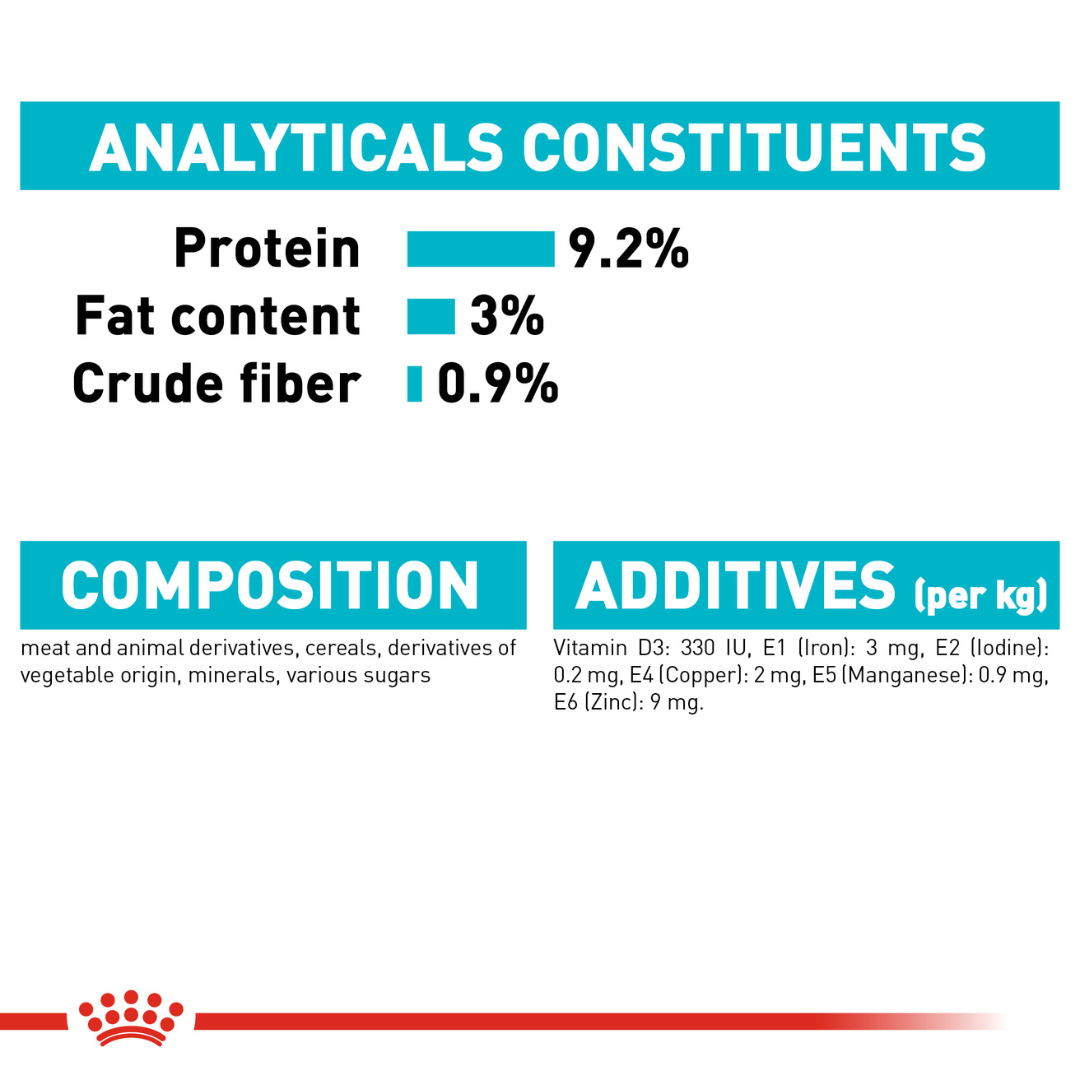 ANALYTICALS CONSTITUENTS

Protein 9.2%
Fat content 3%
Crude fiber 0.9%

COMPOSITION

meat and animal derivatives, cereals, derivatives of vegetable origin, minerals, various sugars

ADDITIVES (per kg)

Vitamin D3: 330 IU, E1 (Iron): 3 mg, E2 (Iodine): 0.2 mg, E4 (Copper): 2 mg, E5 (Manganese): 0.9 mg, E6 (Zinc): 9 mg.